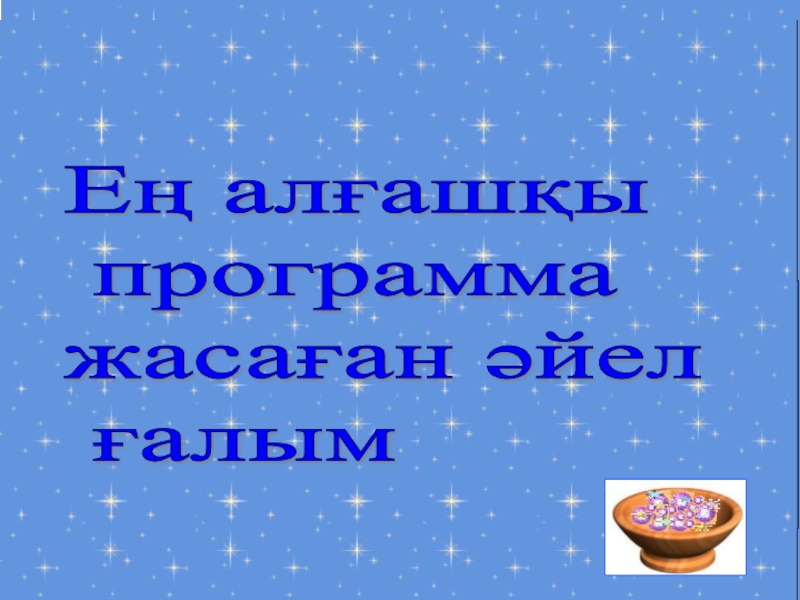 Ең алғашқы программа жасаған әйел ғалым